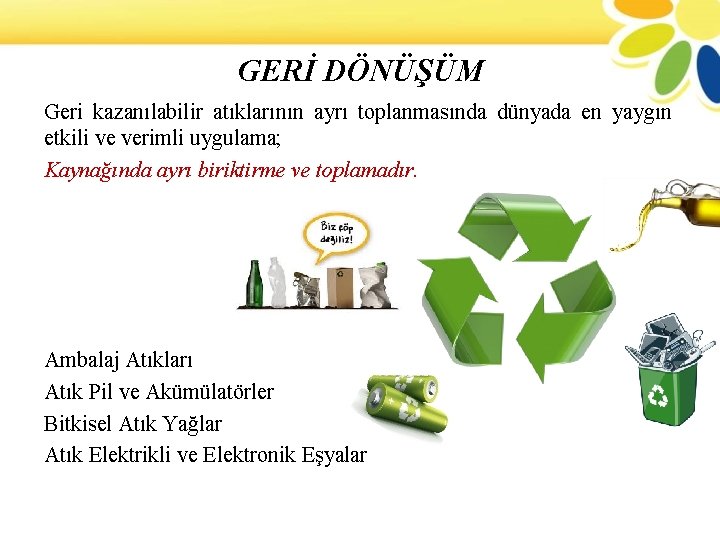 GERİ DÖNÜŞÜM

Geri kazanılabilir atıklarının ayrı toplanmasında dünyada en yaygın etkili ve verimli uygulama;

Kaynağında ayrı biriktirme ve toplamadır.

Biz çöp değiliz!

Ambalaj Atıkları

Atık Pil ve Akümülatörler

Bitkisel Atık Yağlar

Atık Elektrikli ve Elektronik Eşyalar